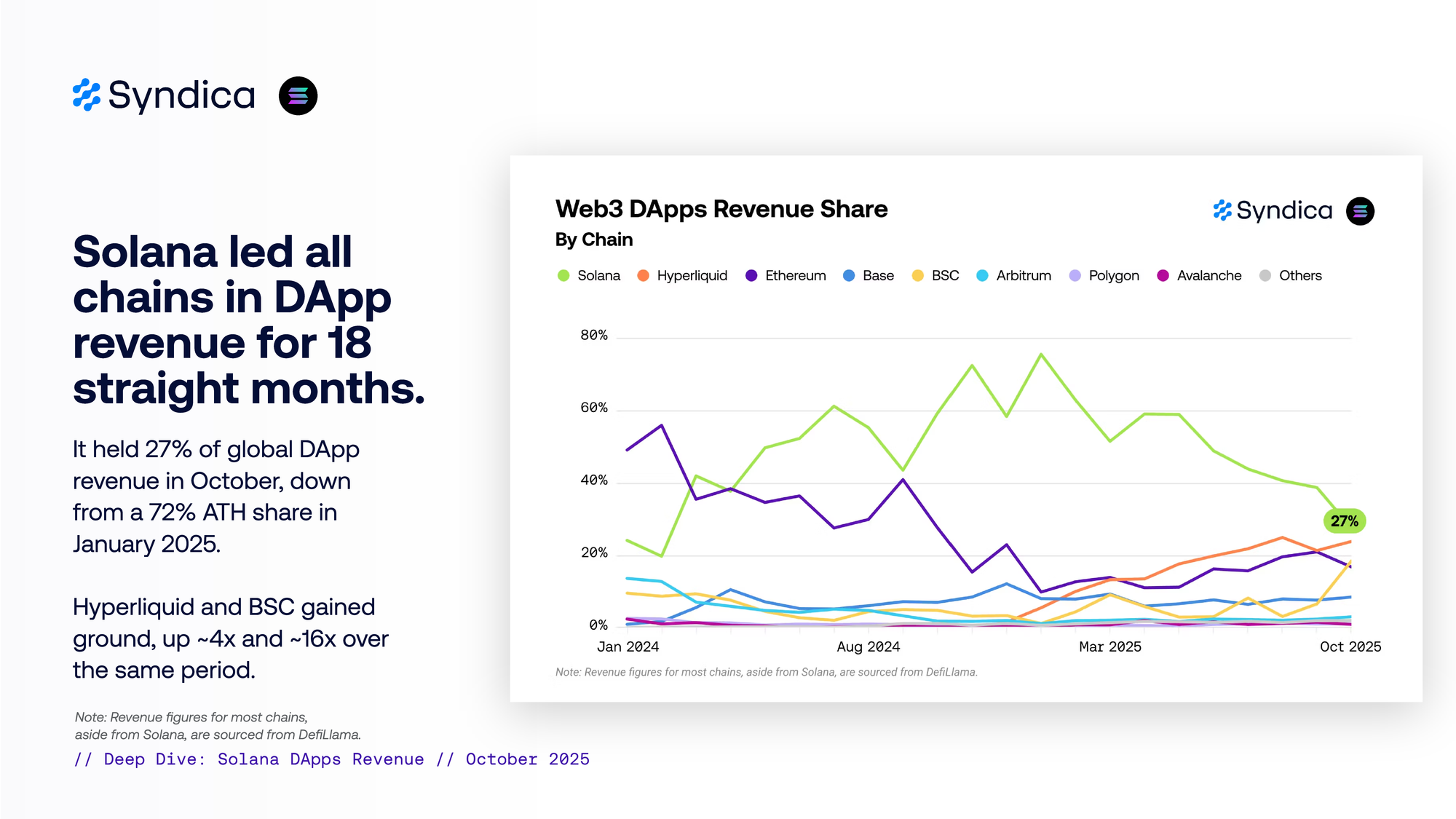 Syndica

Solana led all chains in DApp revenue for 18 straight months.

It held 27% of global DApp revenue in October, down from a 72% ATH share in January 2025.

Hyperliquid and BSC gained ground, up ~4x and ~16x over the same period.

Note: Revenue figures for most chains, aside from Solana, are sourced from DefiLlama.

// Deep Dive: Solana DApps Revenue // October 2025

Web3 DApps Revenue Share

By Chain

Syndica

Solana Hyperliquid Ethereum Base BSC Arbitrum Polygon Avalanche Others

80%
60%
40%
20%
0%

27%

Jan 2024 Aug 2024 Mar 2025 Oct 2025

Note: Revenue figures for most chains, aside from Solana, are sourced from DefiLlama.